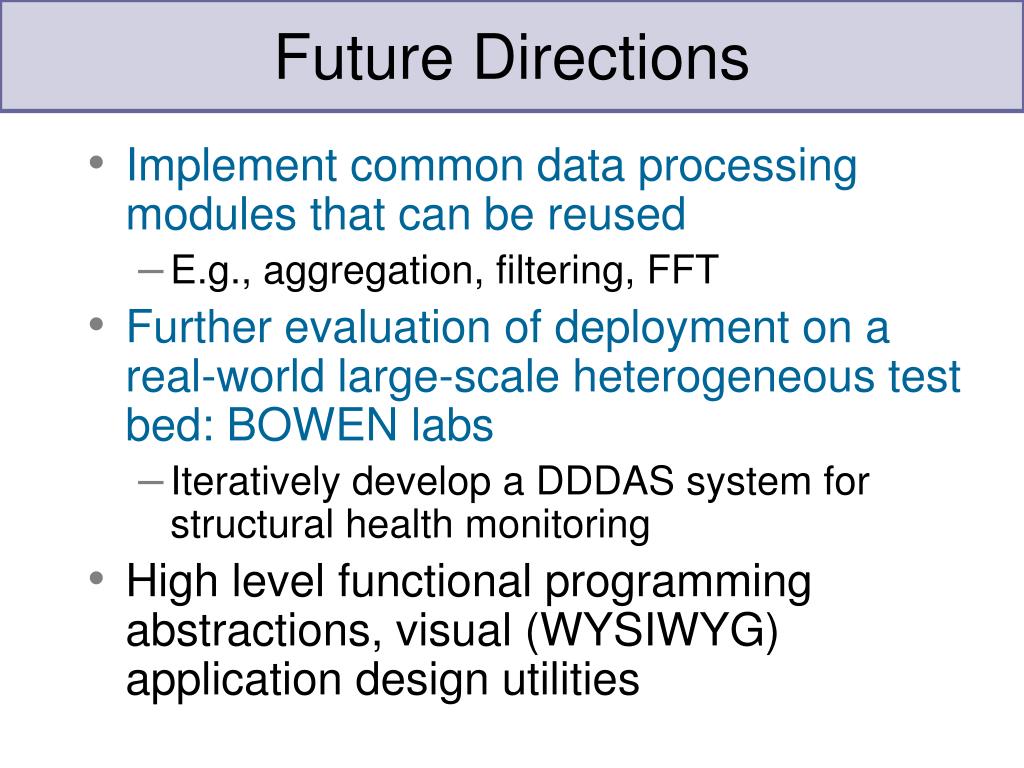 Future Directions

• Implement common data processing modules that can be reused
– E.g., aggregation, filtering, FFT
• Further evaluation of deployment on a real-world large-scale heterogeneous test bed: BOWEN labs
– Iteratively develop a DDDAS system for structural health monitoring
• High level functional programming abstractions, visual (WYSIWYG) application design utilities